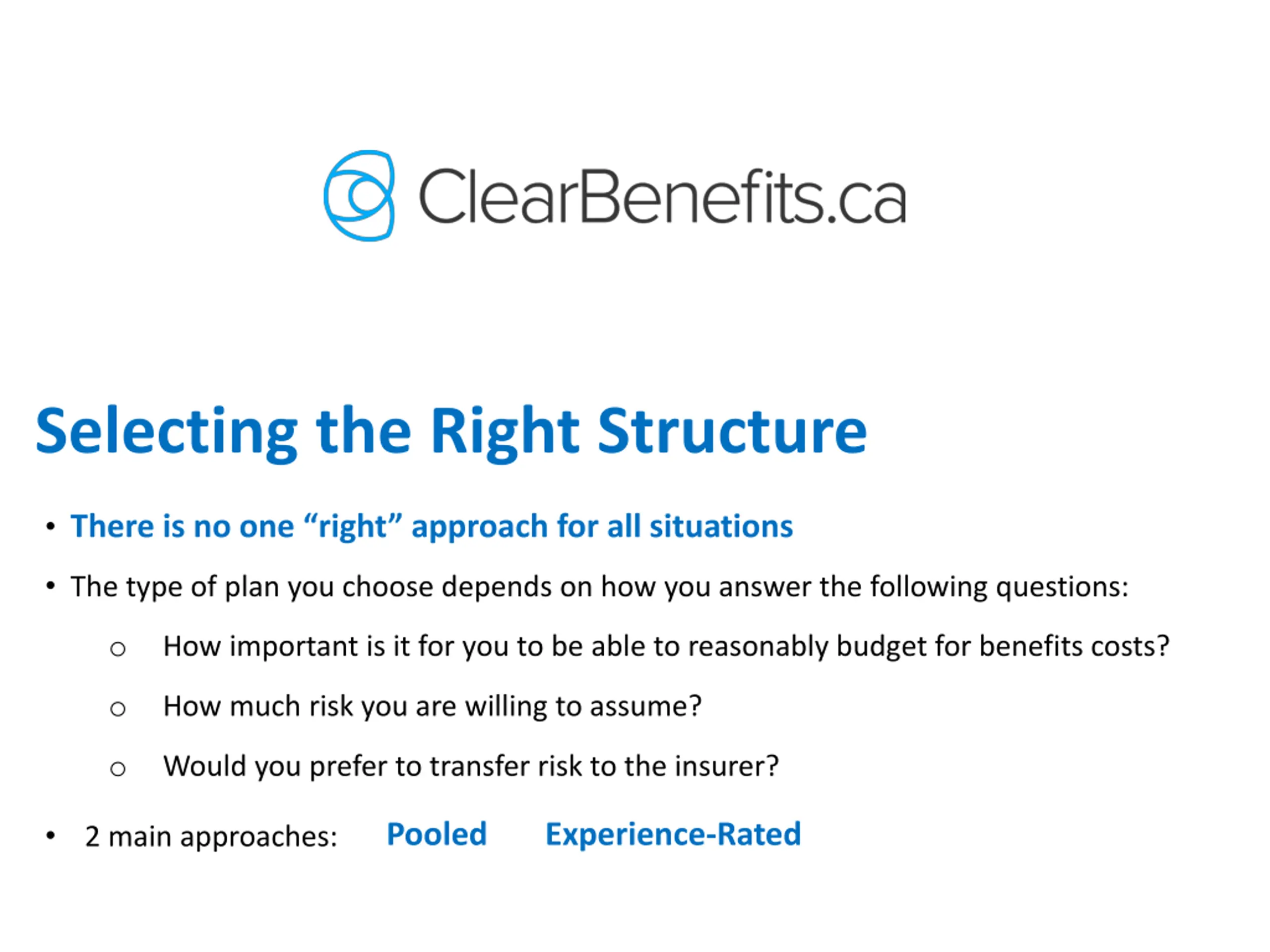 ClearBenefits.ca

Selecting the Right Structure

• There is no one “right” approach for all situations

• The type of plan you choose depends on how you answer the following questions:

○ How important is it for you to be able to reasonably budget for benefits costs?

○ How much risk you are willing to assume?

○ Would you prefer to transfer risk to the insurer?

• 2 main approaches: Pooled Experience-Rated